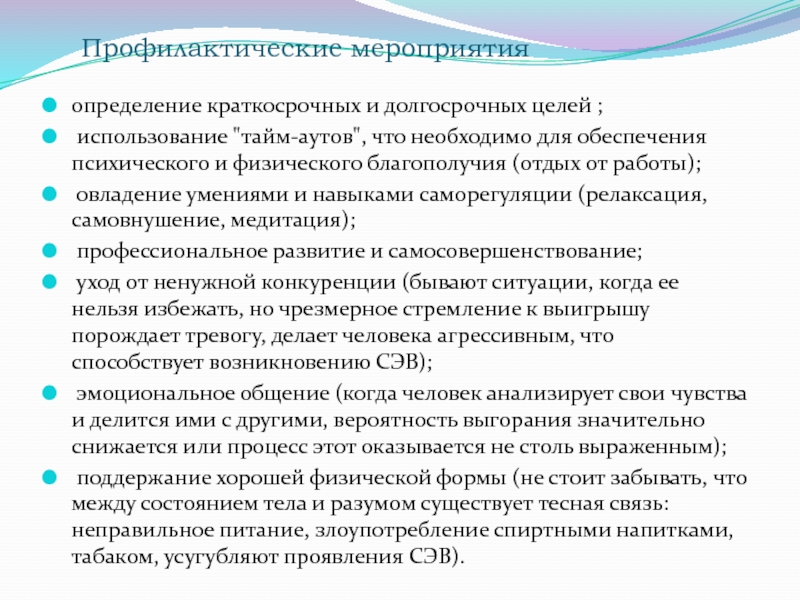 Профилактические мероприятия

определение краткосрочных и долгосрочных целей ;

использование "тайм-аутов", что необходимо для обеспечения психического и физического благополучия (отдых от работы);

овладение умениями и навыками саморегуляции (релаксация, самовнушение, медитация);

профессиональное развитие и самосовершенствование;

уход от ненужной конкуренции (бывают ситуации, когда ее нельзя избежать, но чрезмерное стремление к выигрышу порождает тревогу, делает человека агрессивным, что способствует возникновению СЭВ);

эмоциональное общение (когда человек анализирует свои чувства и делится ими с другими, вероятность выгорания значительно снижается или процесс этот оказывается не столь выраженным);

поддержание хорошей физической формы (не стоит забывать, что между состоянием тела и разумом существует тесная связь: неправильное питание, злоупотребление спиртными напитками, табаком, усугубляют проявления СЭВ).